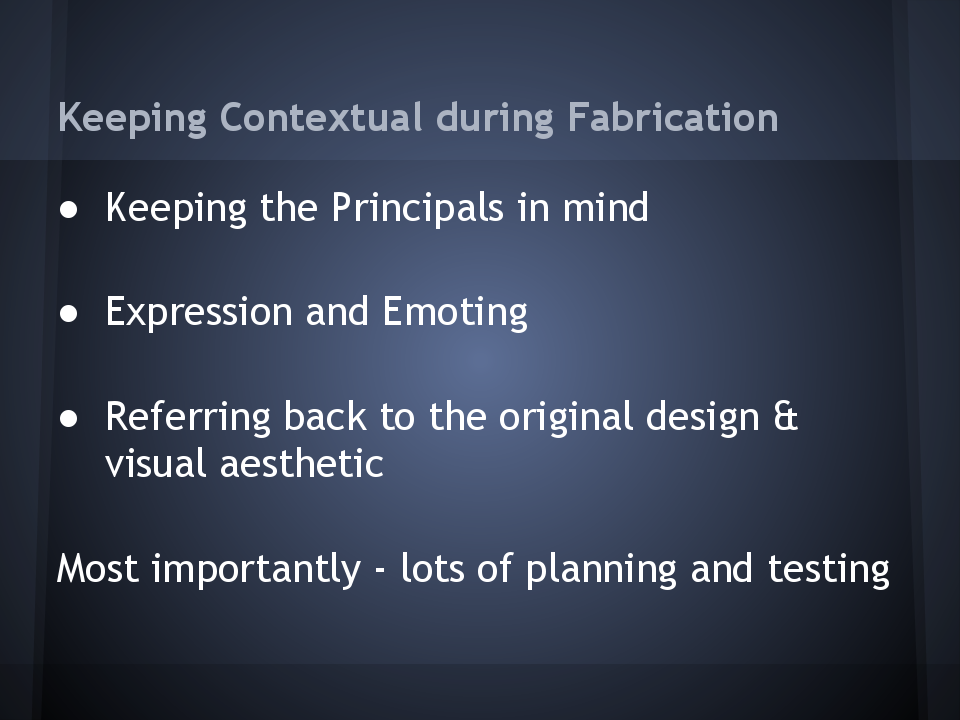 Keeping Contextual during Fabrication

● Keeping the Principals in mind

● Expression and Emoting

● Referring back to the original design & visual aesthetic

Most importantly - lots of planning and testing